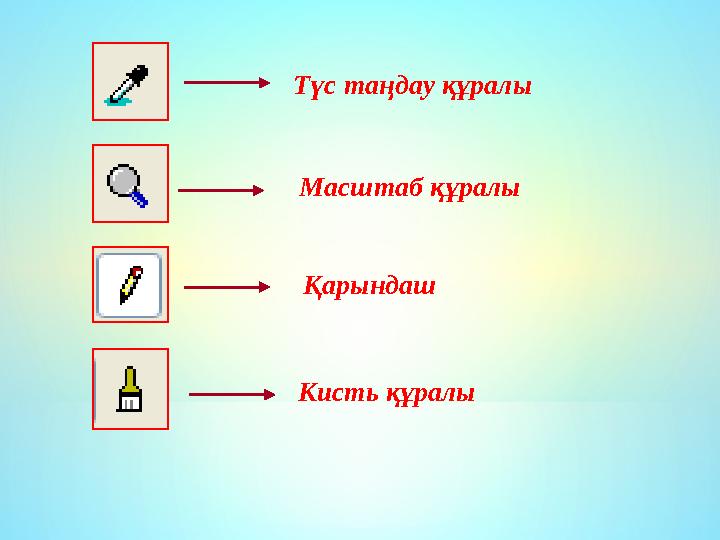 Түс таңдау құралы

Масштаб құралы

Қарындаш

Кисть құралы